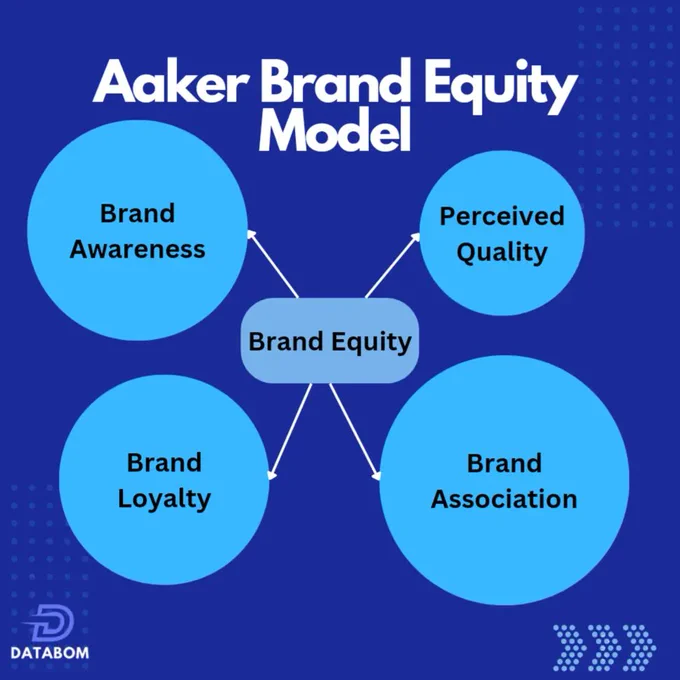 Aaker Brand Equity Model

Brand Awareness

Perceived Quality

Brand Equity

Brand Loyalty

Brand Association

DATABOM